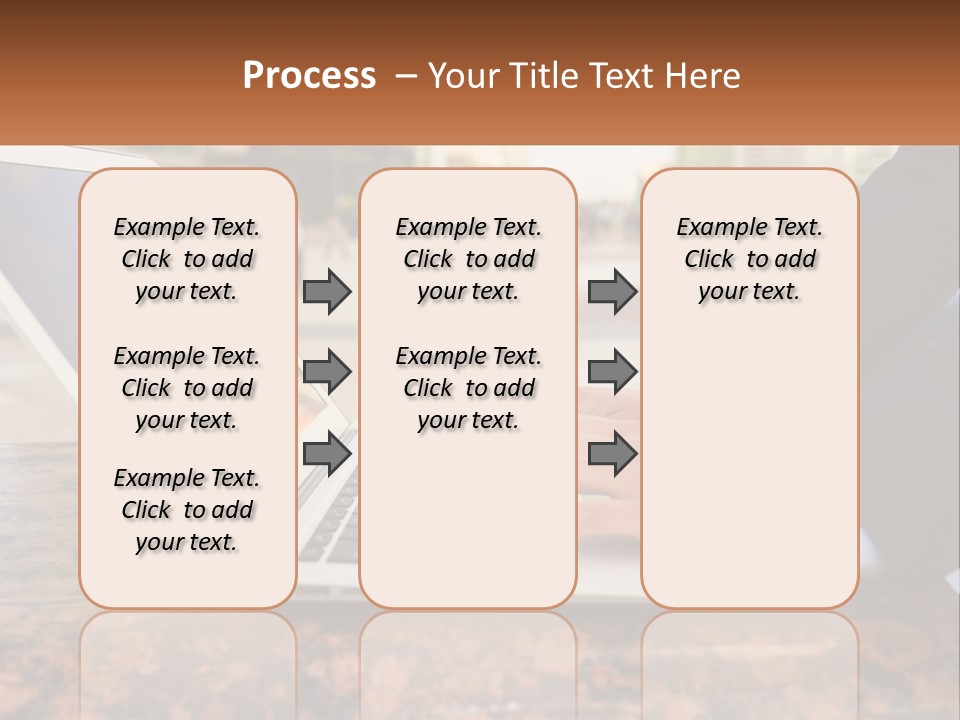 Process – Your Title Text Here

Example Text. Click to add your text.

Example Text. Click to add your text.

Example Text. Click to add your text.

Example Text. Click to add your text.

Example Text. Click to add your text.

Example Text. Click to add your text.